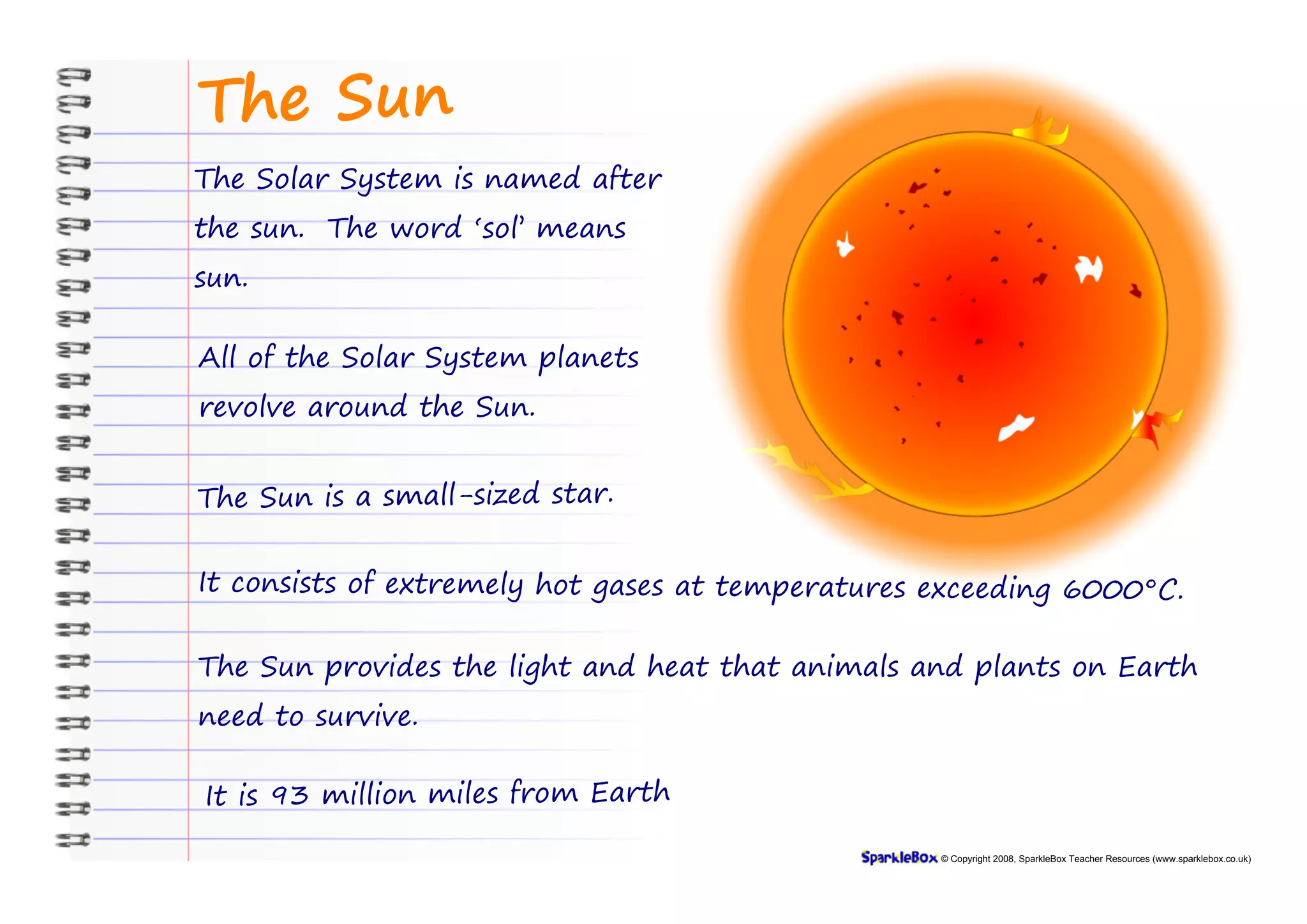 The Sun

The Solar System is named after the sun.  The word 'sol' means sun.

All of the Solar System planets revolve around the Sun.

The Sun is a small-sized star.

It consists of extremely hot gases at temperatures exceeding 6000°C.

The Sun provides the light and heat that animals and plants on Earth need to survive.

It is 93 million miles from Earth

SparkleBox © Copyright 2008, SparkleBox Teacher Resources (www.sparklebox.co.uk)